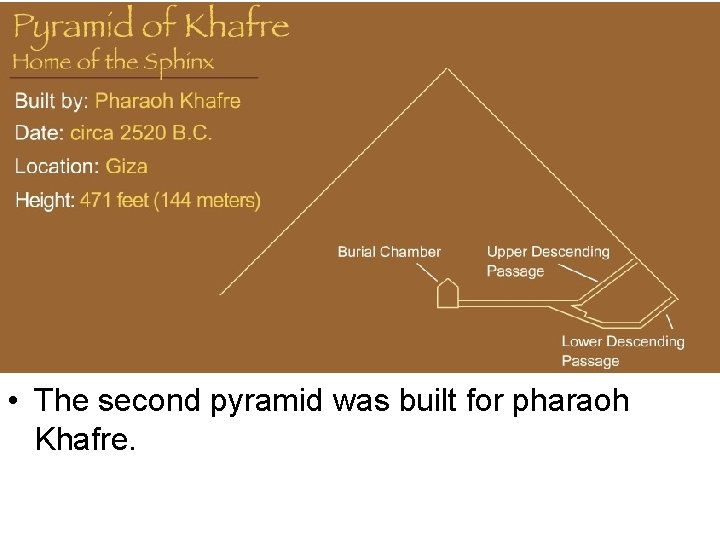 Pyramid of Khafre
Home of the Sphinx

Built by: Pharaoh Khafre

Date: circa 2520 B.C.

Location: Giza

Height: 471 feet (144 meters)

Burial Chamber

Upper Descending Passage

Lower Descending Passage

• The second pyramid was built for pharaoh Khafre.